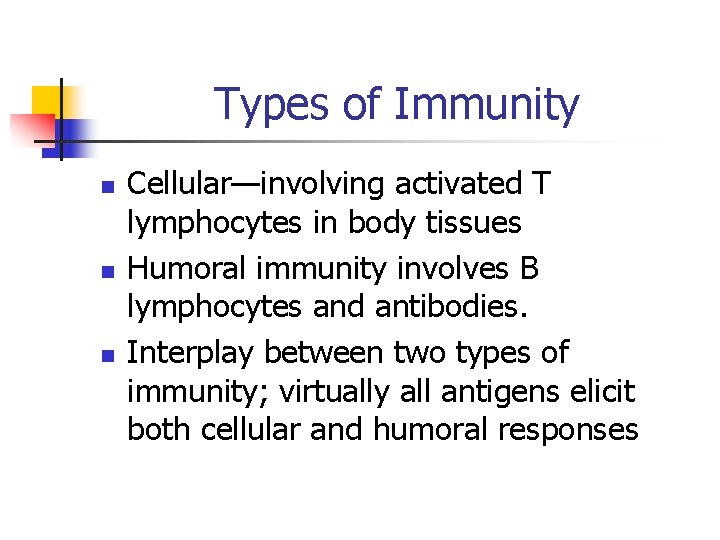 Types of Immunity

- Cellular—involving activated T lymphocytes in body tissues
- Humoral immunity involves B lymphocytes and antibodies.
- Interplay between two types of immunity; virtually all antigens elicit both cellular and humoral responses